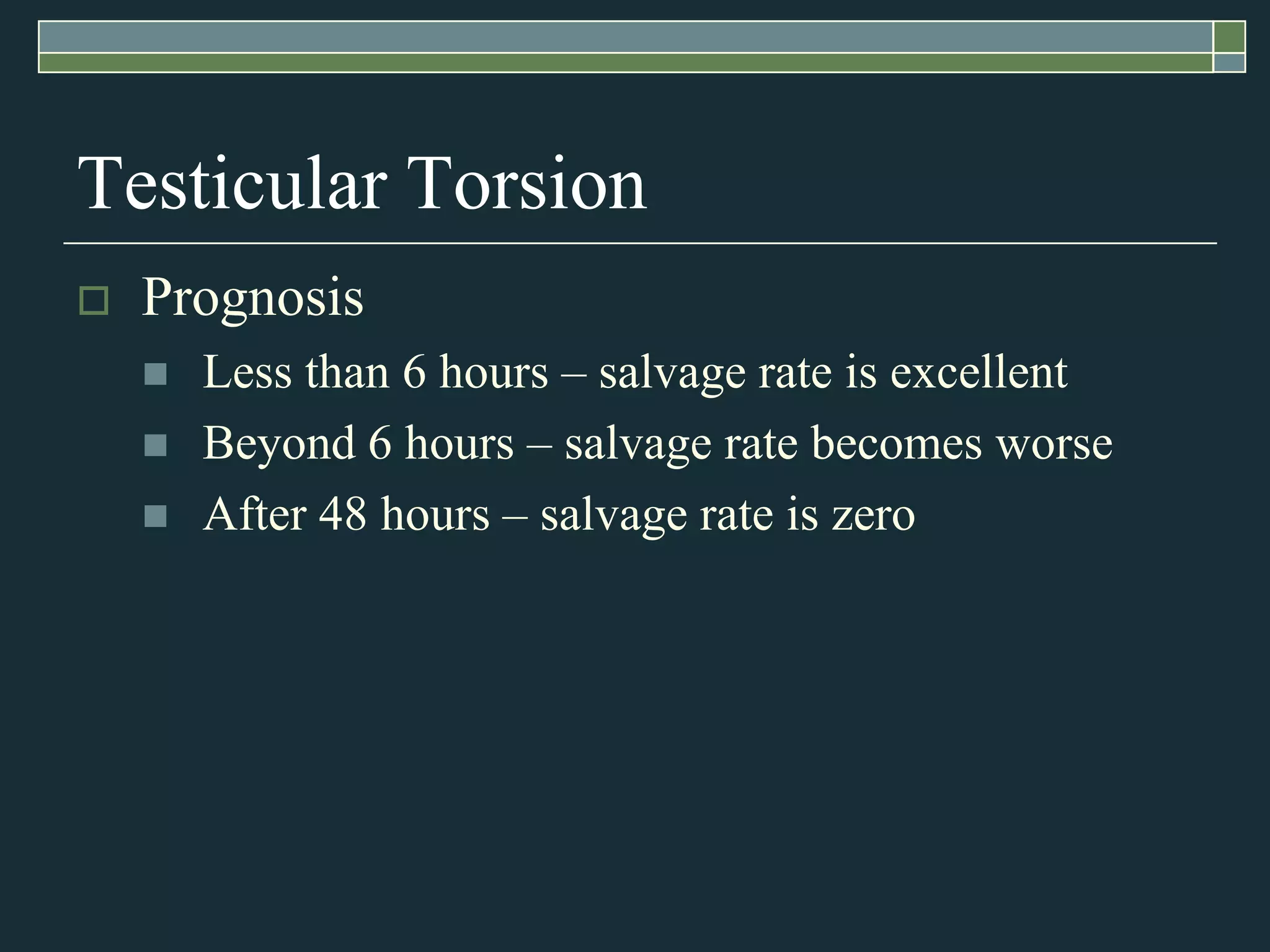 Testicular Torsion

Prognosis

Less than 6 hours – salvage rate is excellent

Beyond 6 hours – salvage rate becomes worse

After 48 hours – salvage rate is zero